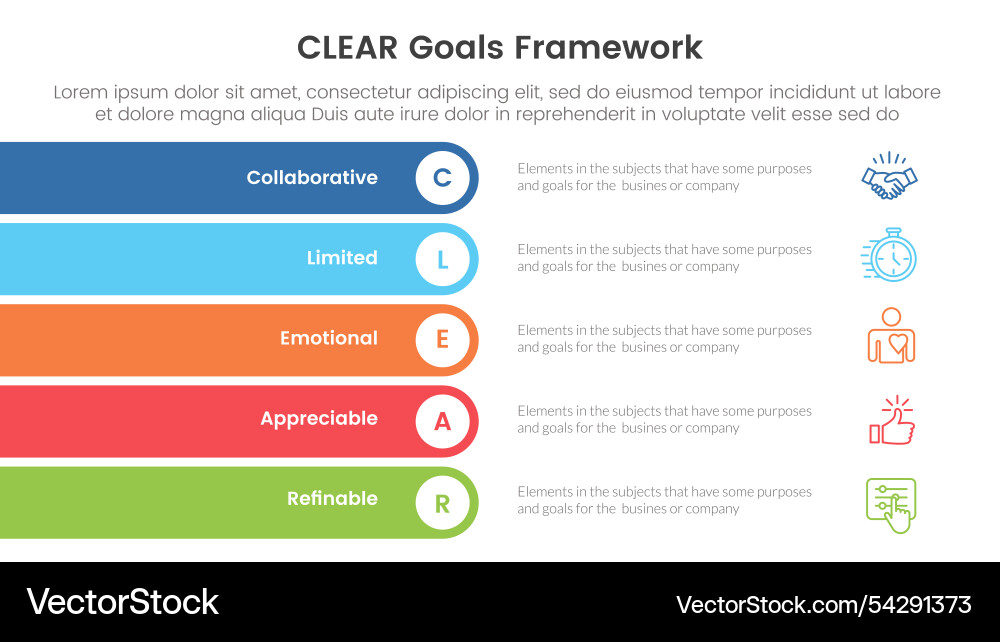 CLEAR Goals Framework

Lorem ipsum dolor sit amet, consectetur adipiscing elit, sed do eiusmod tempor incididunt ut labore et dolore magna aliqua Duis aute irure dolor in reprehenderit in voluptate velit esse sed do

Collaborative C

Elements in the subjects that have some purposes and goals for the busines or company

Limited L

Elements in the subjects that have some purposes and goals for the busines or company

Emotional E

Elements in the subjects that have some purposes and goals for the busines or company

Appreciable A

Elements in the subjects that have some purposes and goals for the busines or company

Refinable R

Elements in the subjects that have some purposes and goals for the busines or company

VectorStock

VectorStock.com/54291373